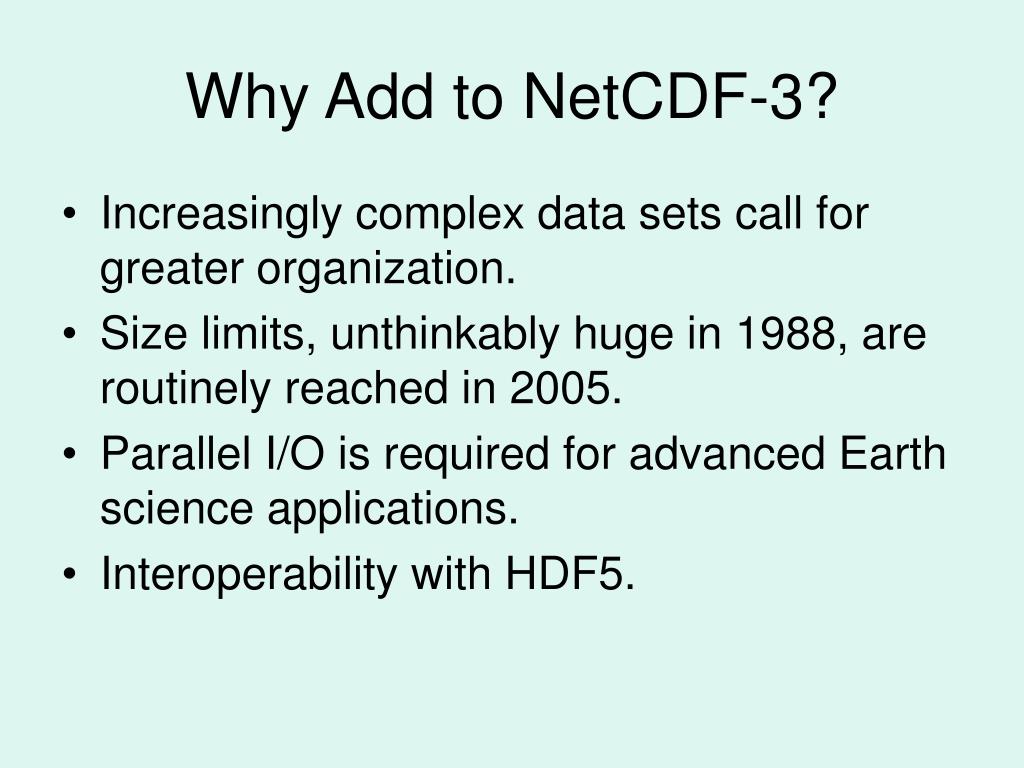 Why Add to NetCDF-3?

• Increasingly complex data sets call for greater organization.
• Size limits, unthinkably huge in 1988, are routinely reached in 2005.
• Parallel I/O is required for advanced Earth science applications.
• Interoperability with HDF5.